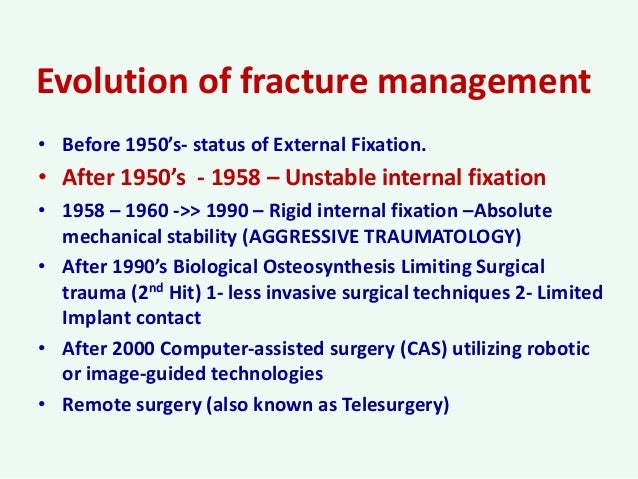 Evolution of fracture management

• Before 1950's- status of External Fixation.
• After 1950's - 1958 – Unstable internal fixation
• 1958 – 1960 ->> 1990 – Rigid internal fixation –Absolute mechanical stability (AGGRESSIVE TRAUMATOLOGY)
• After 1990's Biological Osteosynthesis Limiting Surgical trauma ($2^{nd}$ Hit) 1- less invasive surgical techniques 2- Limited Implant contact
• After 2000 Computer-assisted surgery (CAS) utilizing robotic or image-guided technologies
• Remote surgery (also known as Telesurgery)